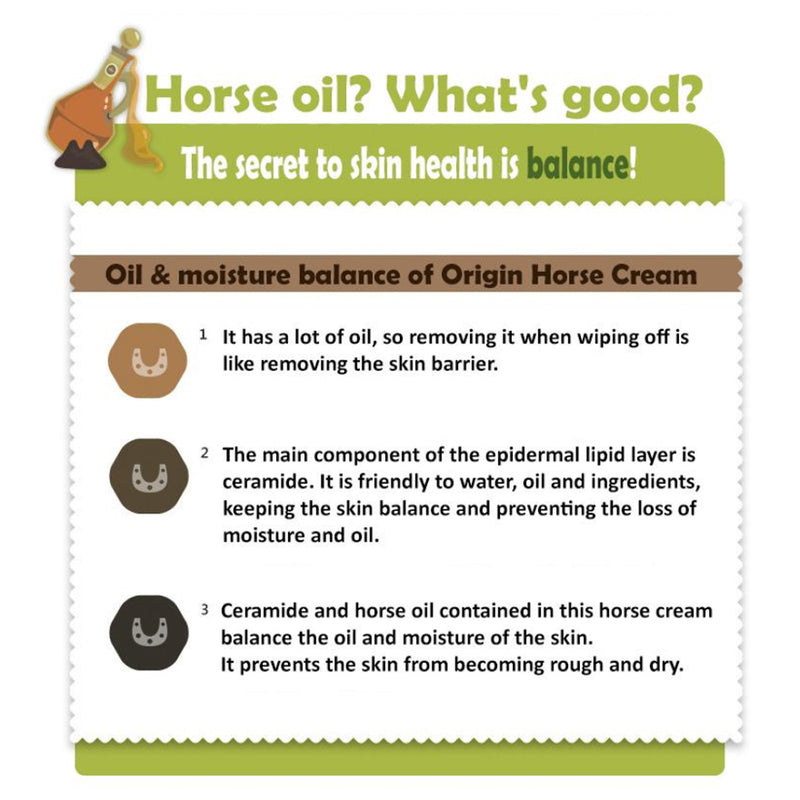 Horse oil? What's good?

The secret to skin health is balance!

Oil & moisture balance of Origin Horse Cream

1 It has a lot of oil, so removing it when wiping off is like removing the skin barrier.

2 The main component of the epidermal lipid layer is ceramide. It is friendly to water, oil and ingredients, keeping the skin balance and preventing the loss of moisture and oil.

3 Ceramide and horse oil contained in this horse cream balance the oil and moisture of the skin.
It prevents the skin from becoming rough and dry.